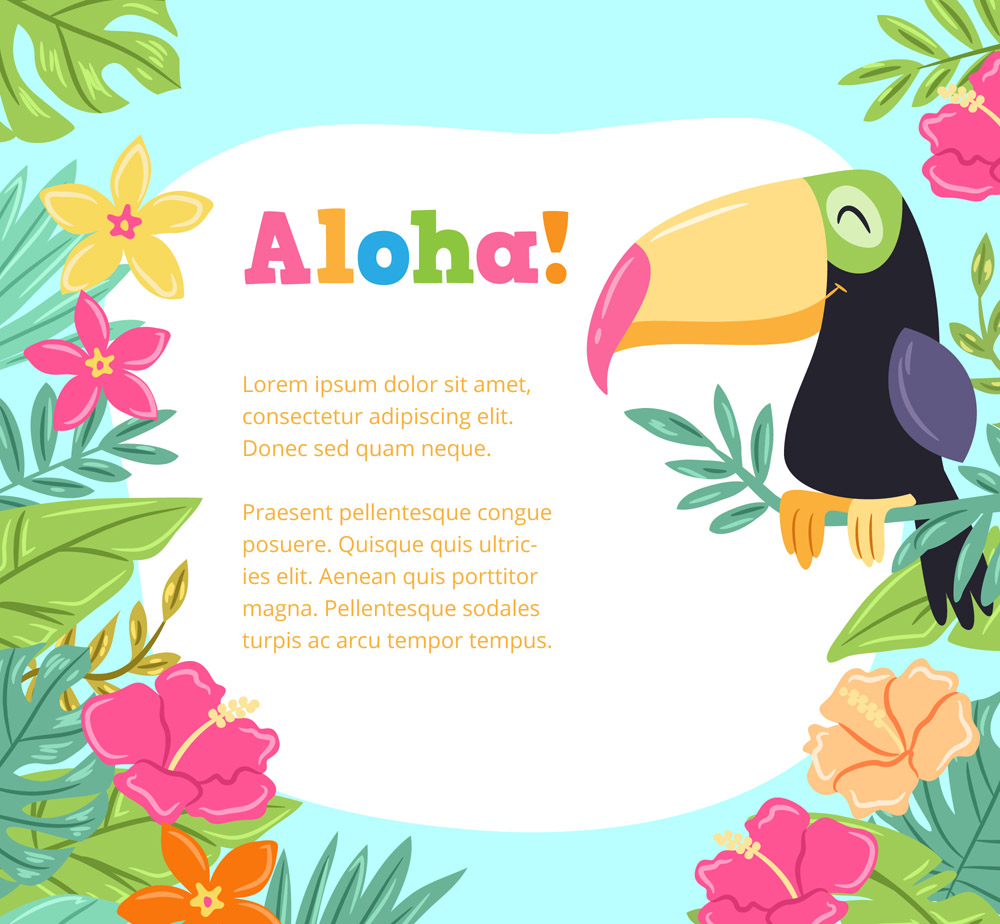 Aloha!

Lorem ipsum dolor sit amet, consectetur adipiscing elit. Donec sed quam neque.

Praesent pellentesque congue posuere. Quisque quis ultricies elit. Aenean quis porttitor magna. Pellentesque sodales turpis ac arcu tempor tempus.